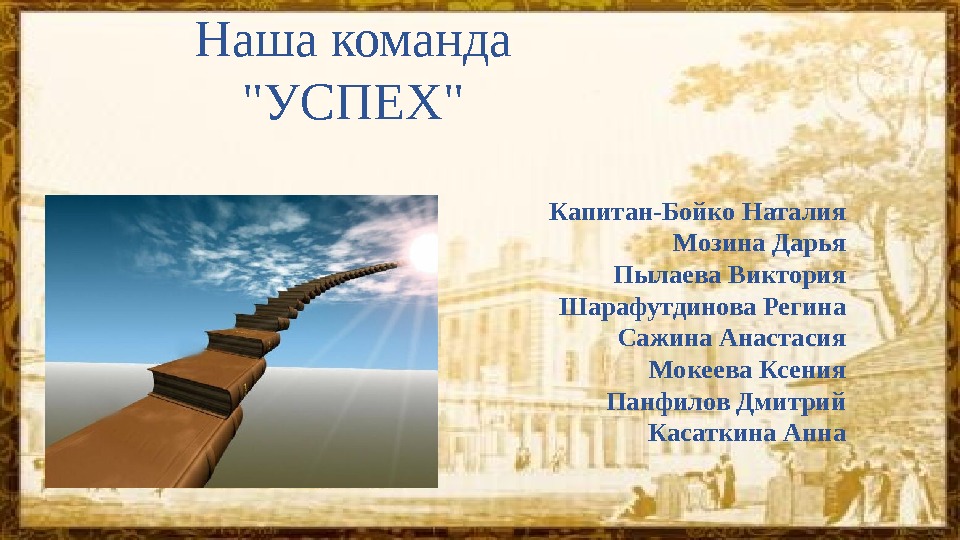 Наша команда "УСПЕХ"

Капитан-Бойко Наталия
Мозина Дарья
Пылаева Виктория
Шарафутдинова Регина
Сажина Анастасия
Мокеева Ксения
Панфилов Дмитрий
Касаткина Анна